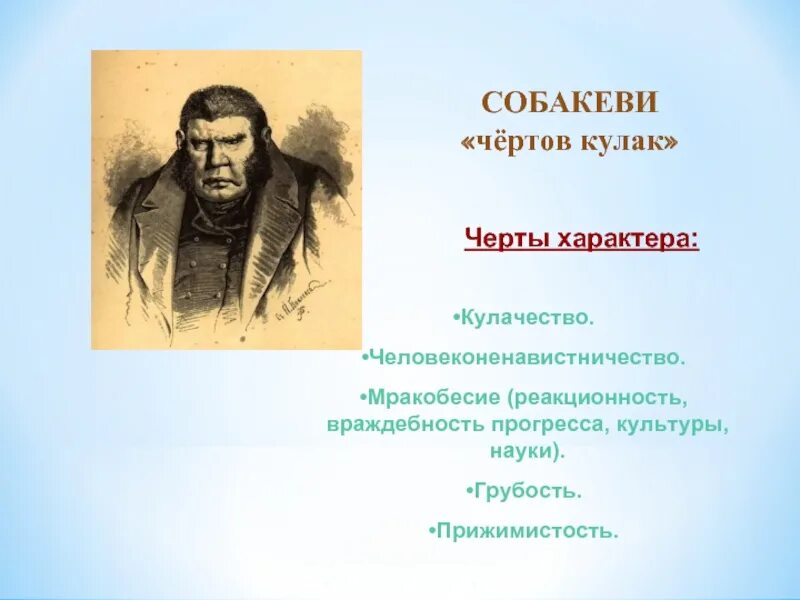 СОБАКЕВИ
«чёртов кулак»

Черты характера:

•Кулачество.

•Человеконенавистничество.

•Мракобесие (реакционность, враждебность прогресса, культуры, науки).

•Грубость.

•Прижимистость.